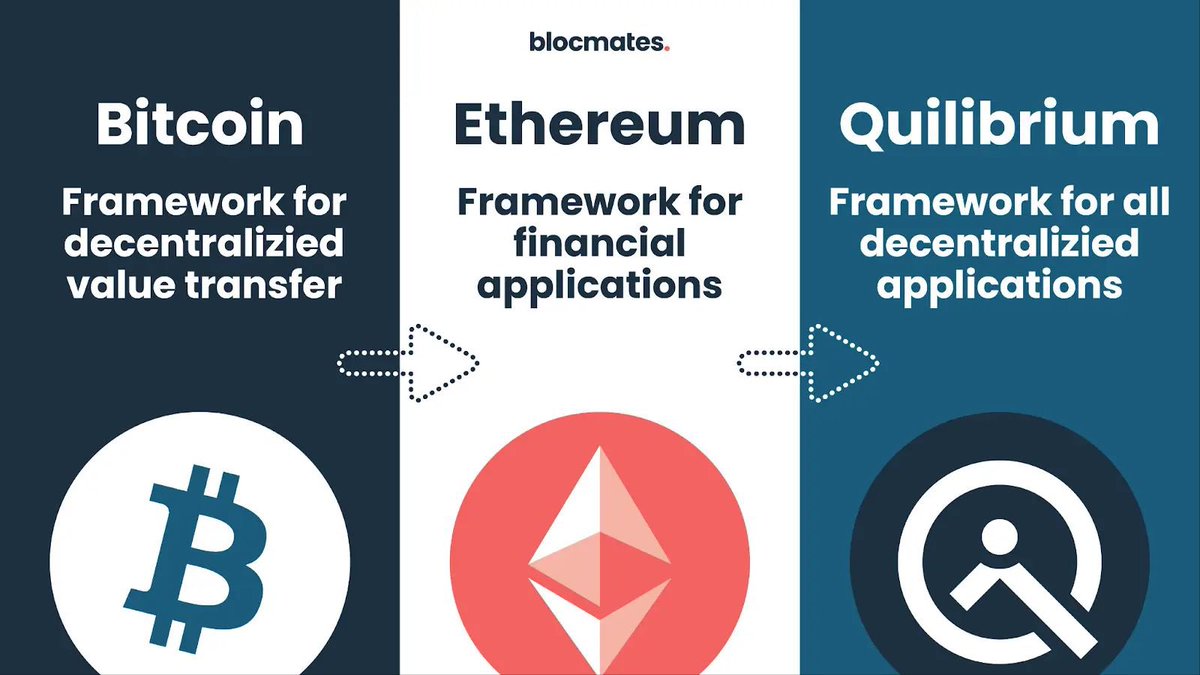 blocmates.

Bitcoin

Framework for decentralizied value transfer

Ethereum

Framework for financial applications

Quilibrium

Framework for all decentralizied applications